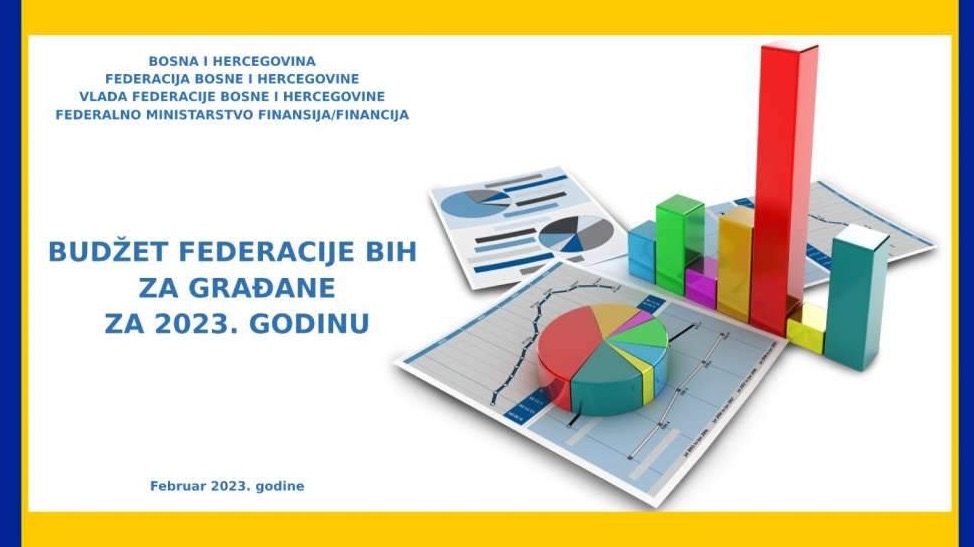 BOSNA I HERCEGOVINA
FEDERACIJA BOSNE I HERCEGOVINE
VLADA FEDERACIJE BOSNE I HERCEGOVINE
FEDERALNO MINISTARSTVO FINANSIJA/FINANCIJA

BUDŽET FEDERACIJE BIH
ZA GRAĐANE
ZA 2023. GODINU

Februar 2023. godine